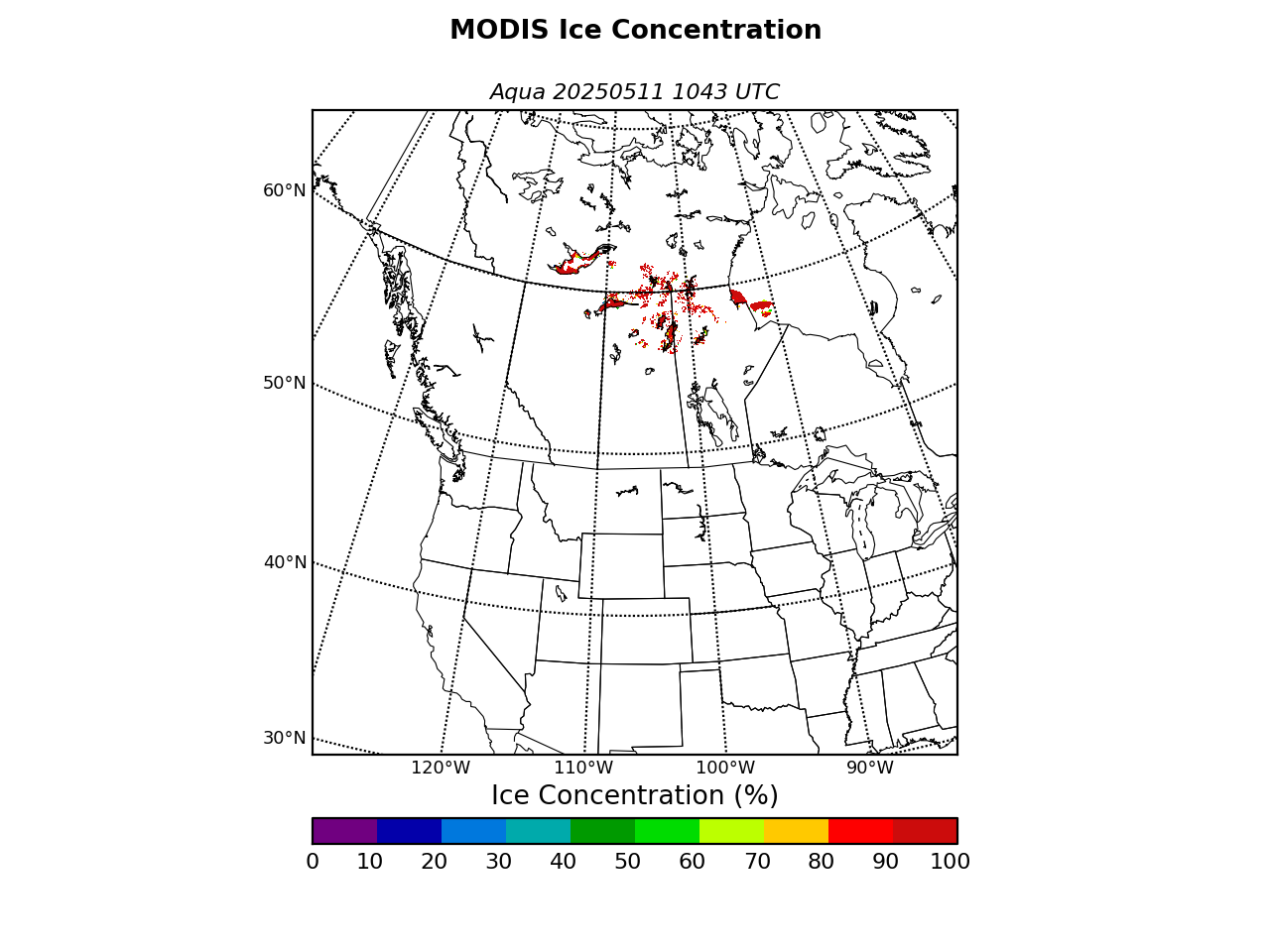 MODIS Ice Concentration

Aqua 20250511 1043 UTC

60°N
50°N
40°N
30°N

120°W 110°W 100°W 90°W

Ice Concentration (%)

0 10 20 30 40 50 60 70 80 90 100